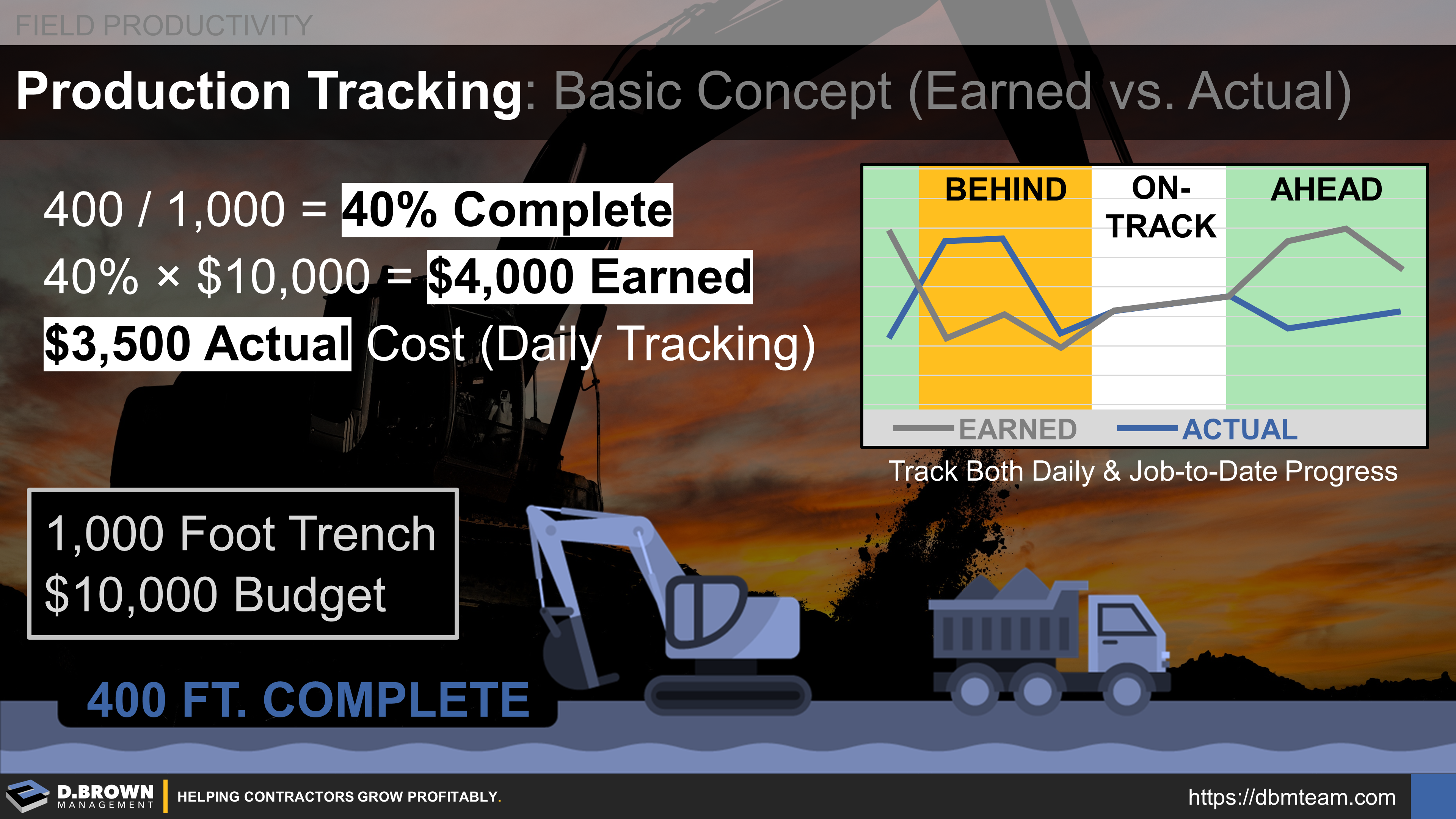 FIELD PRODUCTIVITY

Production Tracking: Basic Concept (Earned vs. Actual)

400 / 1,000 = 40% Complete
40% × $10,000 = $4,000 Earned
$3,500 Actual Cost (Daily Tracking)

BEHIND
ON-TRACK
AHEAD
EARNED
ACTUAL

Track Both Daily & Job-to-Date Progress

1,000 Foot Trench
$10,000 Budget

400 FT. COMPLETE

D.BROWN MANAGEMENT
HELPING CONTRACTORS GROW PROFITABLY.
https://dbmteam.com